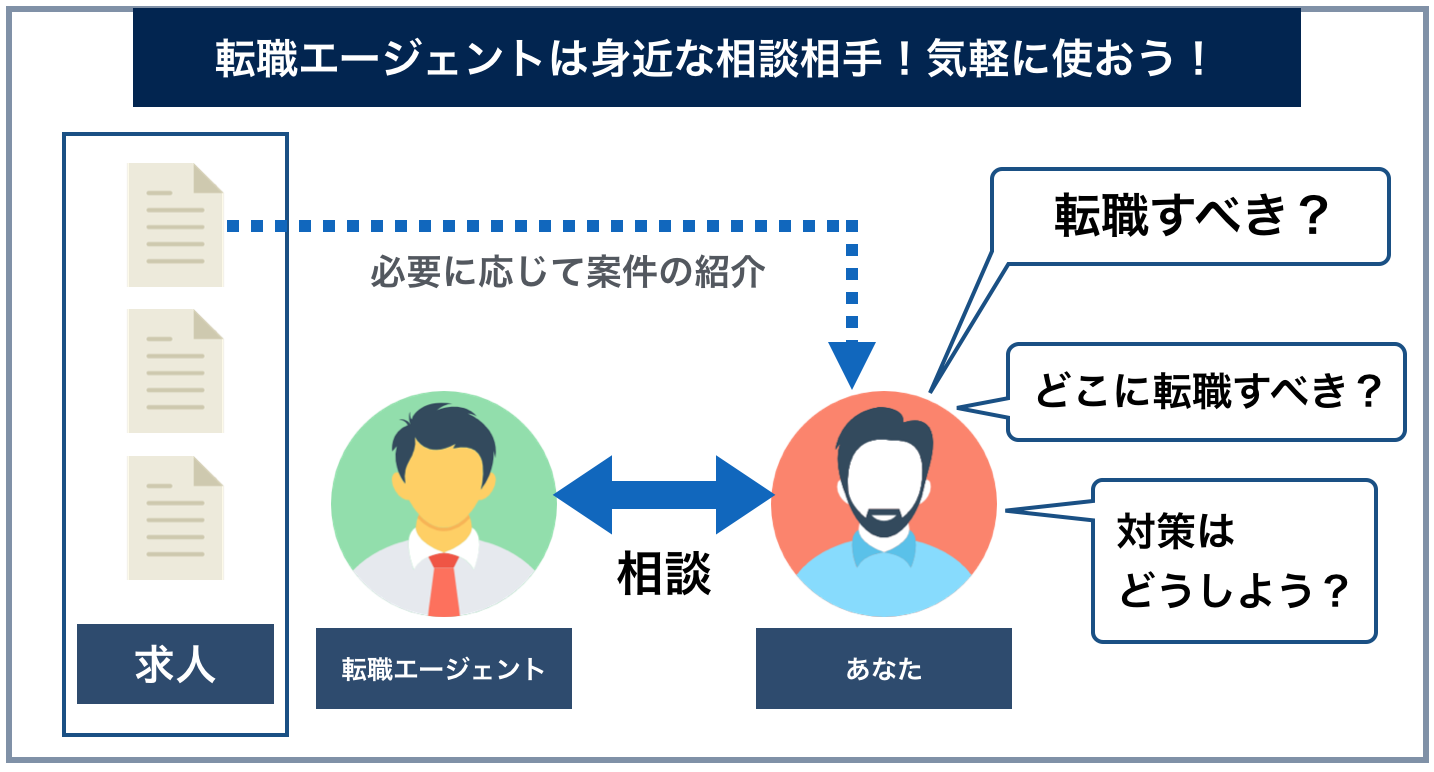 転職エージェントは身近な相談相手！気軽に使おう！

必要に応じて案件の紹介

転職すべき？

どこに転職すべき？

対策は
どうしよう？

相談

求人

転職エージェント

あなた